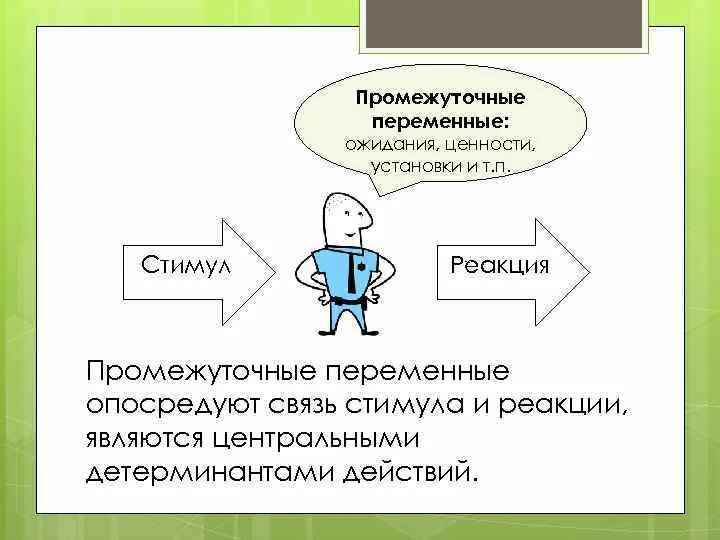 Промежуточные переменные:
ожидания, ценности, установки и т.п.

Стимул

Реакция

Промежуточные переменные опосредуют связь стимула и реакции, являются центральными детерминантами действий.